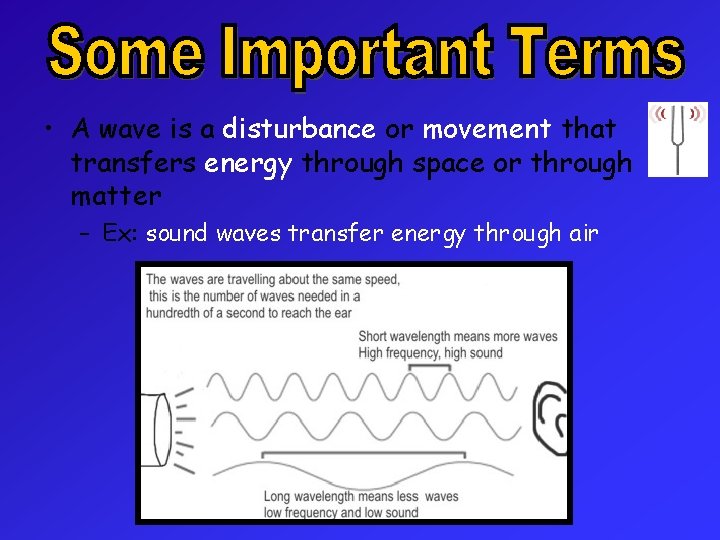 Some Important Terms

• A wave is a disturbance or movement that transfers energy through space or through matter

– Ex: sound waves transfer energy through air

The waves are travelling about the same speed, this is the number of waves needed in a hundredth of a second to reach the ear

Short wavelength means more waves
High frequency, high sound

Long wavelength means less waves
low frequency and low sound